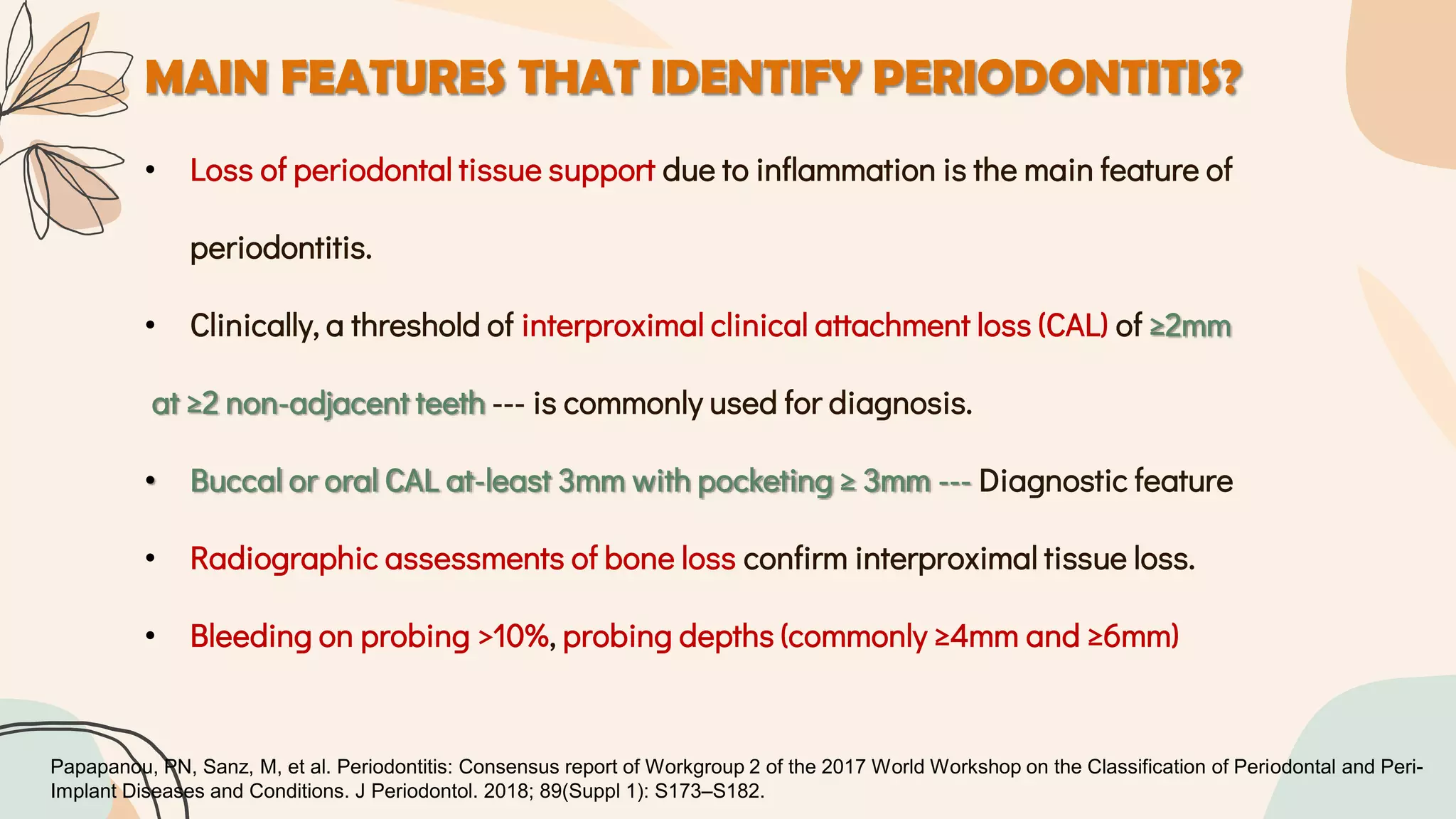 MAIN FEATURES THAT IDENTIFY PERIODONTITIS?

• Loss of periodontal tissue support due to inflammation is the main feature of periodontitis.

• Clinically, a threshold of interproximal clinical attachment loss (CAL) of ≥2mm at ≥2 non-adjacent teeth --- is commonly used for diagnosis.

• Buccal or oral CAL at-least 3mm with pocketing ≥ 3mm --- Diagnostic feature

• Radiographic assessments of bone loss confirm interproximal tissue loss.

• Bleeding on probing >10%, probing depths (commonly ≥4mm and ≥6mm)

Papapanou, PN, Sanz, M, et al. Periodontitis: Consensus report of Workgroup 2 of the 2017 World Workshop on the Classification of Periodontal and Peri-Implant Diseases and Conditions. J Periodontol. 2018; 89(Suppl 1): S173–S182.